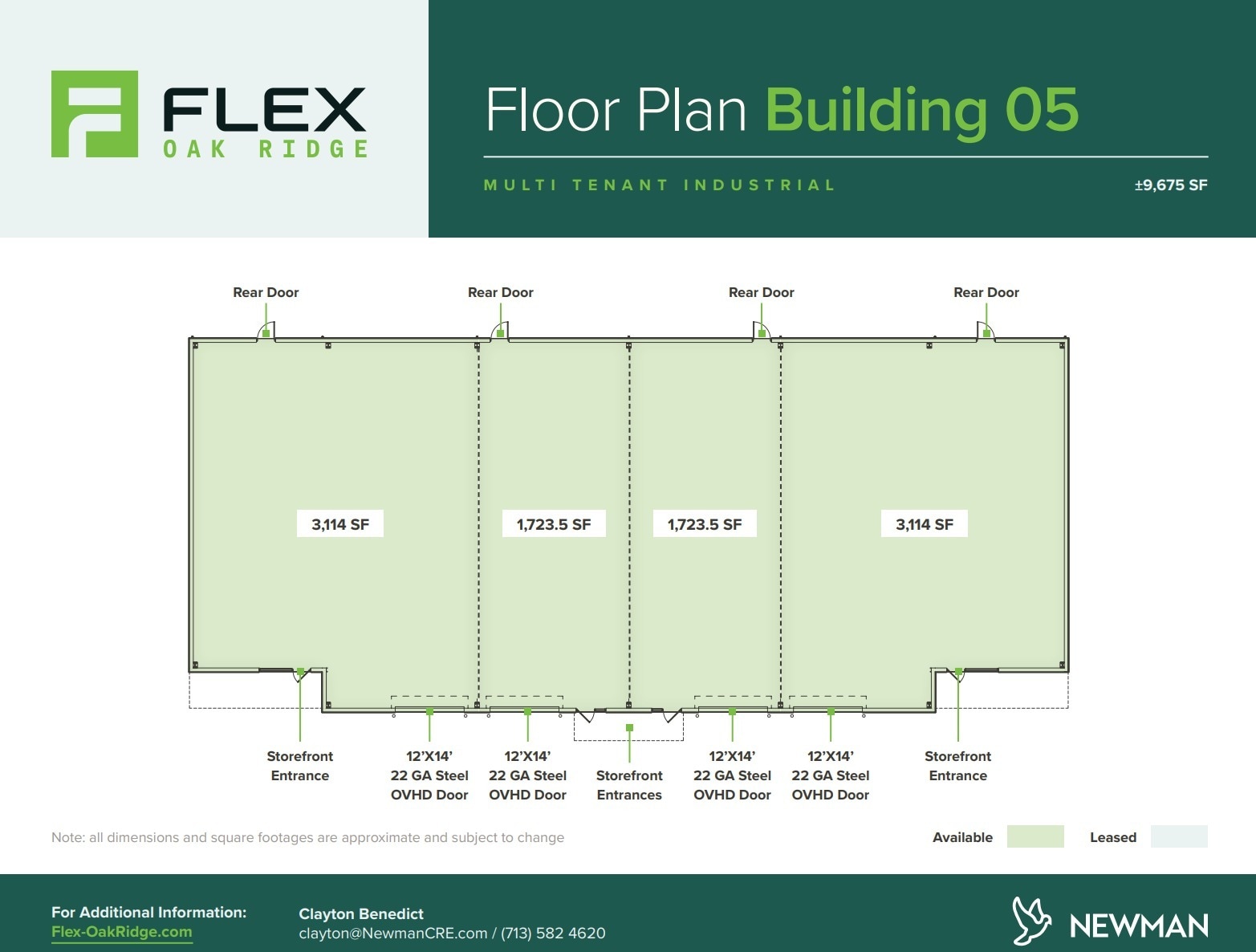 FLEX
OAK RIDGE

Floor Plan Building 05

MULTI TENANT INDUSTRIAL

±9,675 SF

Rear Door

Rear Door

Rear Door

Rear Door

3,114 SF

1,723.5 SF

1,723.5 SF

3,114 SF

Storefront Entrance

12'X14' 22 GA Steel OVHD Door

12'X14' 22 GA Steel OVHD Door

Storefront Entrances

12'X14' 22 GA Steel OVHD Door

12'X14' 22 GA Steel OVHD Door

Storefront Entrance

Note: all dimensions and square footages are approximate and subject to change

Available

Leased

For Additional Information:
Flex-OakRidge.com

Clayton Benedict
clayton@NewmanCRE.com / (713) 582 4620

NEWMAN